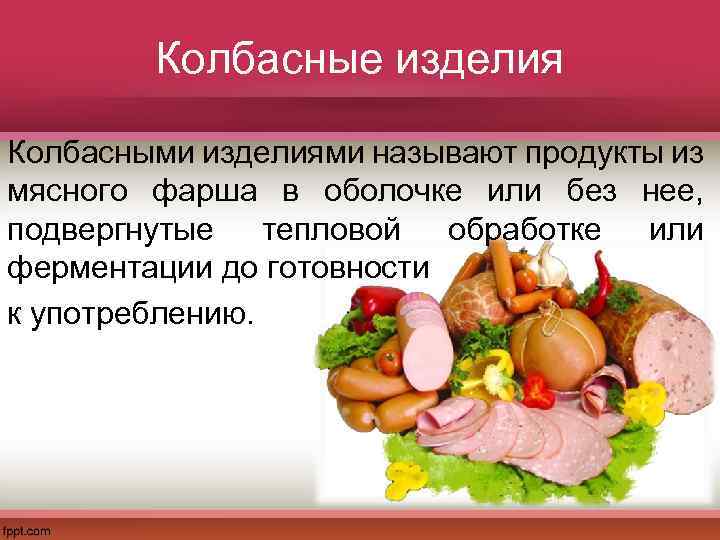 Колбасные изделия

Колбасными изделиями называют продукты из мясного фарша в оболочке или без нее, подвергнутые тепловой обработке или ферментации до готовности к употреблению.

fppt.com